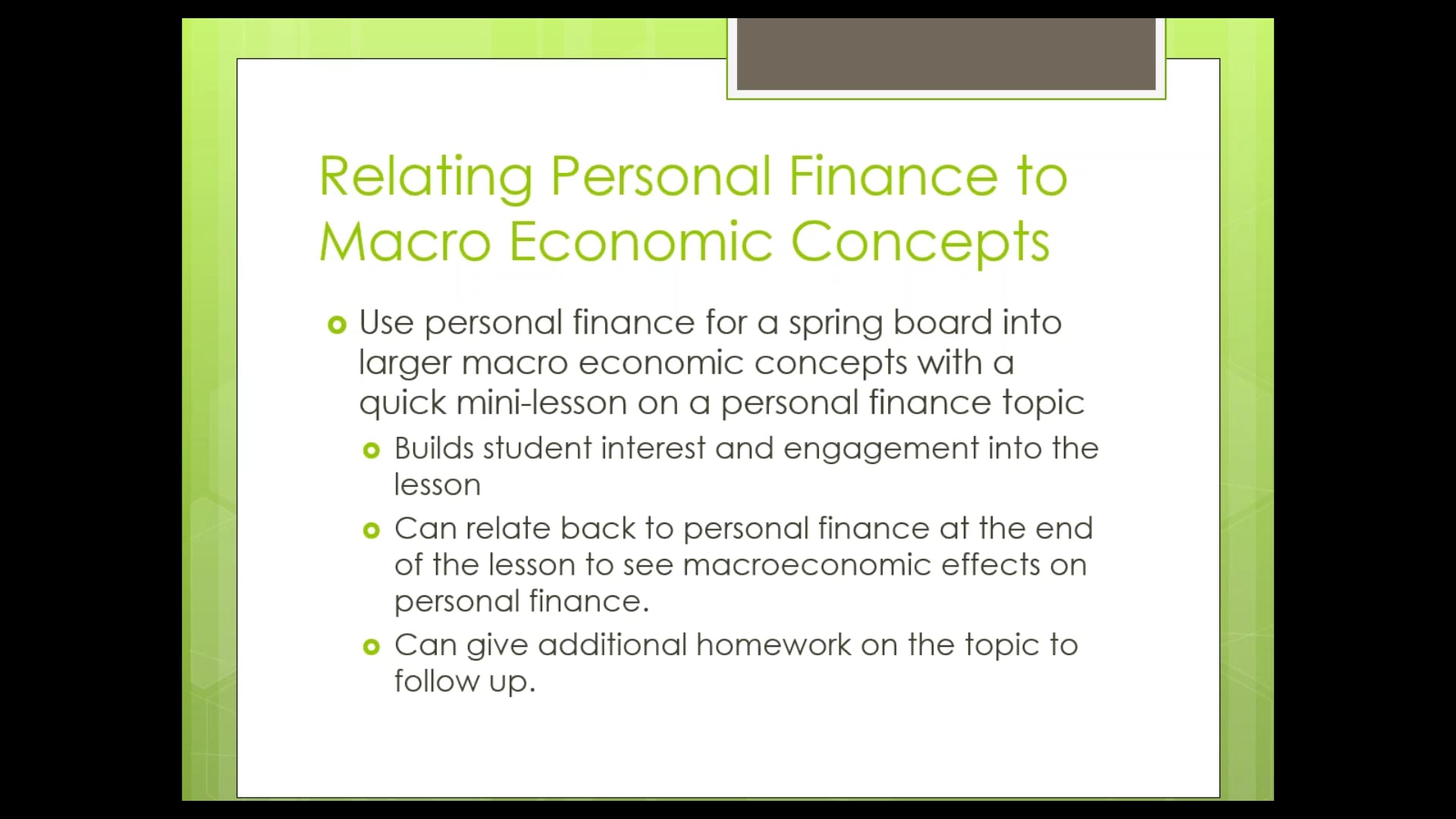 Relating Personal Finance to Macro Economic Concepts

Use personal finance for a spring board into larger macro economic concepts with a quick mini-lesson on a personal finance topic

Builds student interest and engagement into the lesson

Can relate back to personal finance at the end of the lesson to see macroeconomic effects on personal finance.

Can give additional homework on the topic to follow up.